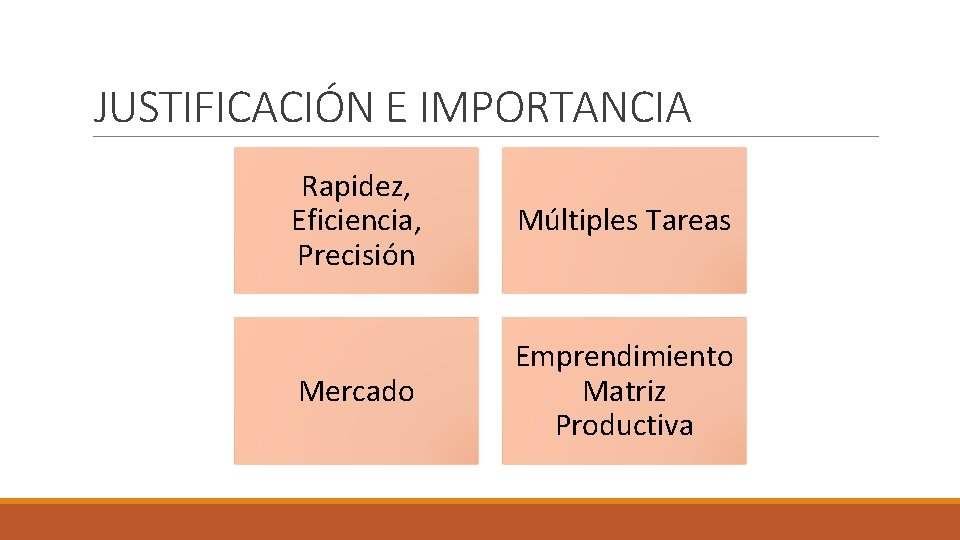 JUSTIFICACIÓN E IMPORTANCIA

Rapidez, Eficiencia, Precisión

Múltiples Tareas

Mercado

Emprendimiento Matriz Productiva